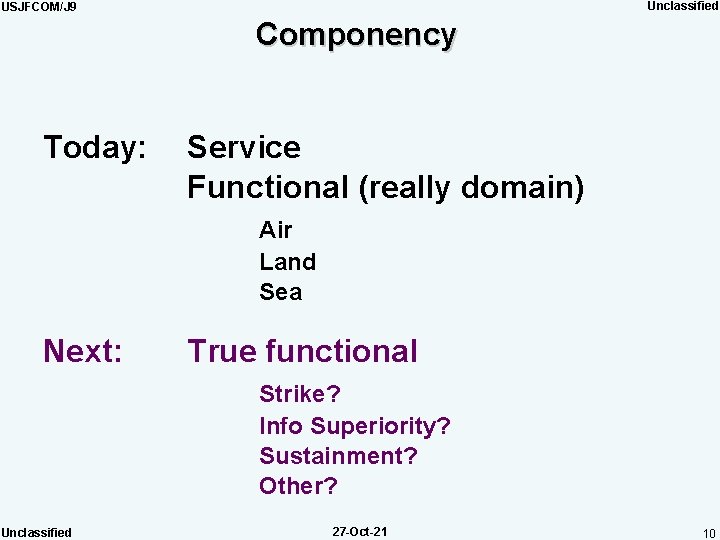 USJFCOM/J9

Unclassified

Componency

Today: Service
Functional (really domain)

Air
Land
Sea

Next: True functional

Strike?
Info Superiority?
Sustainment?
Other?

Unclassified

27-Oct-21

10